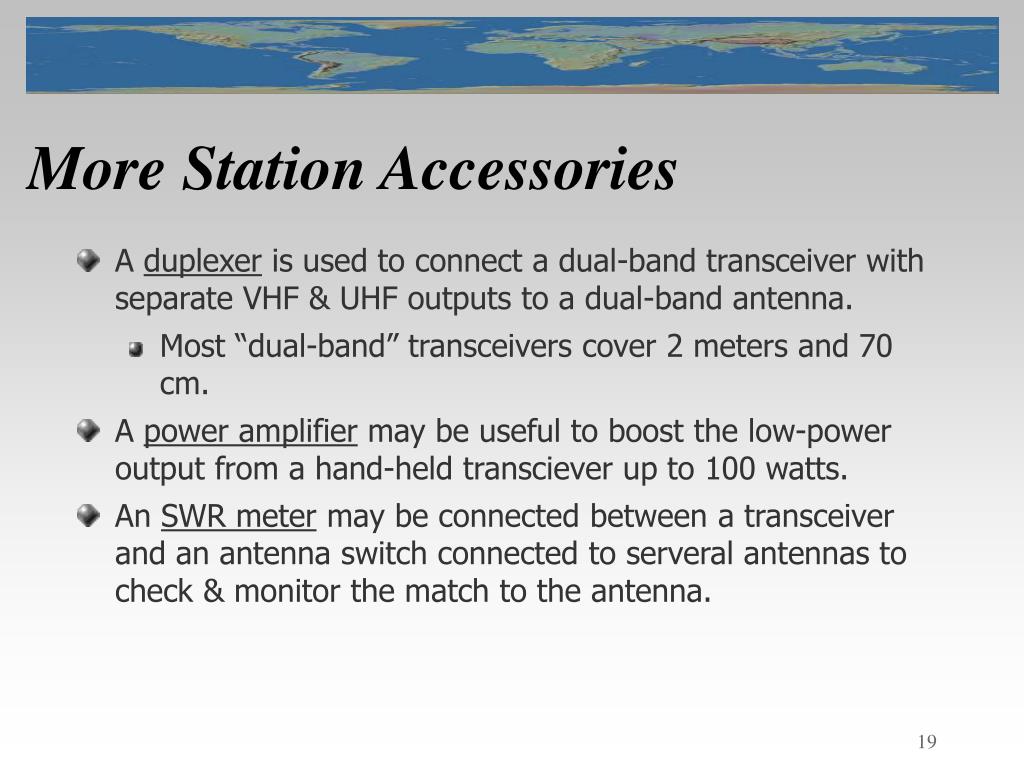 More Station Accessories

A duplexer is used to connect a dual-band transceiver with separate VHF & UHF outputs to a dual-band antenna.

Most “dual-band” transceivers cover 2 meters and 70 cm.

A power amplifier may be useful to boost the low-power output from a hand-held transciever up to 100 watts.

An SWR meter may be connected between a transceiver and an antenna switch connected to serveral antennas to check & monitor the match to the antenna.

19